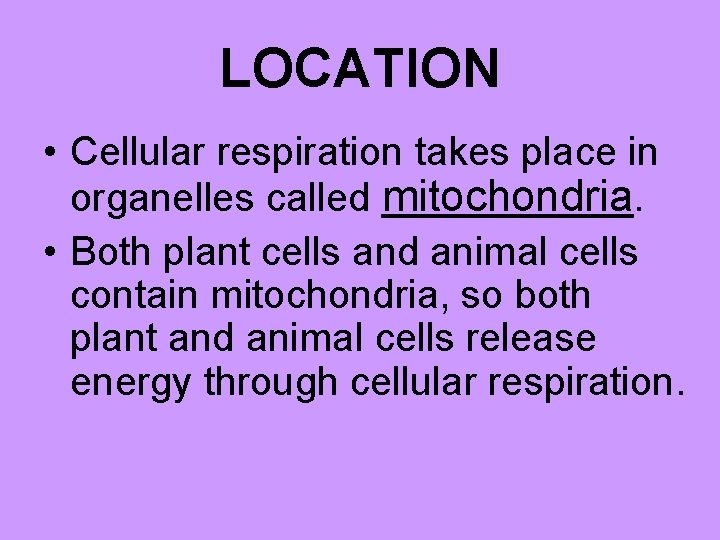 LOCATION

• Cellular respiration takes place in organelles called mitochondria.

• Both plant cells and animal cells contain mitochondria, so both plant and animal cells release energy through cellular respiration.